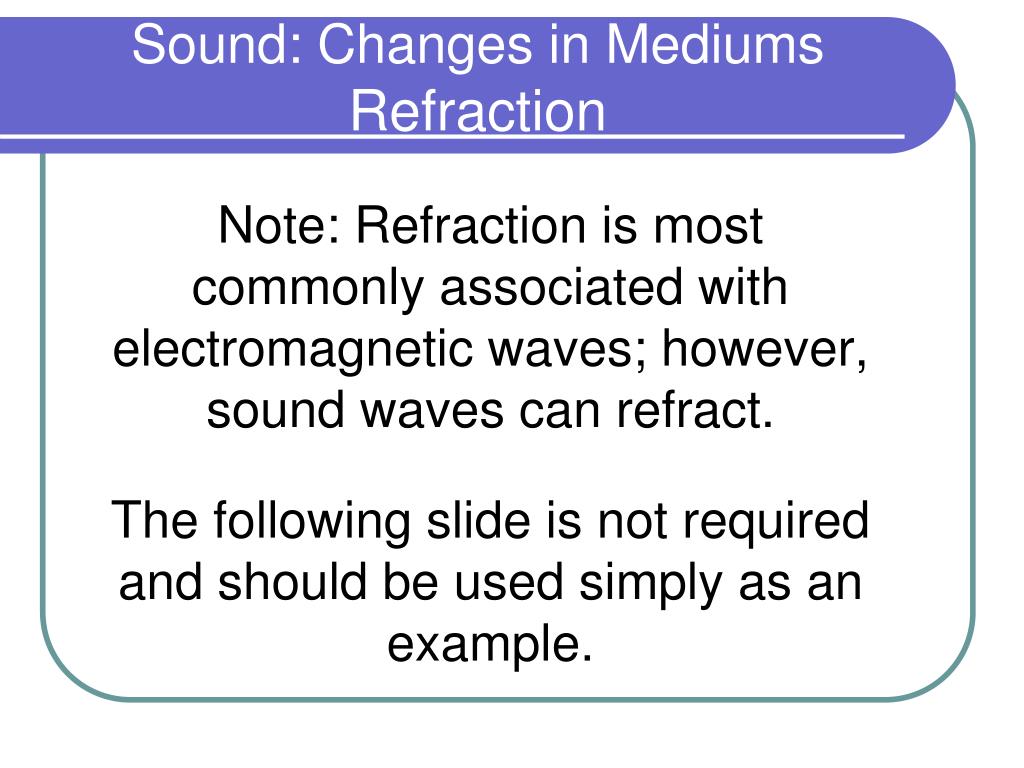 Sound: Changes in Mediums
Refraction

Note: Refraction is most commonly associated with electromagnetic waves; however, sound waves can refract.

The following slide is not required and should be used simply as an example.